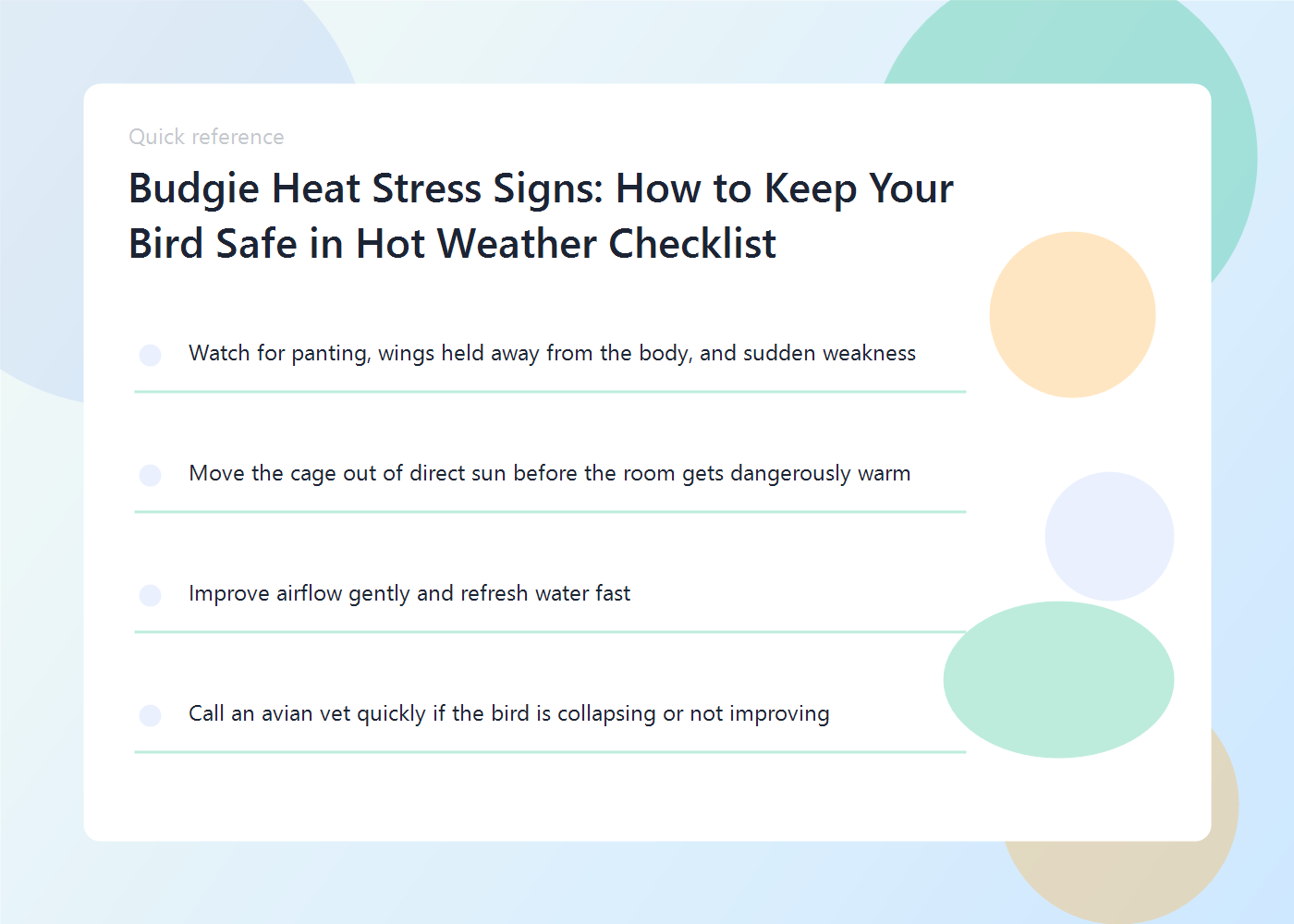 Quick reference

Budgie Heat Stress Signs: How to Keep Your Bird Safe in Hot Weather Checklist

Watch for panting, wings held away from the body, and sudden weakness

Move the cage out of direct sun before the room gets dangerously warm

Improve airflow gently and refresh water fast

Call an avian vet quickly if the bird is collapsing or not improving